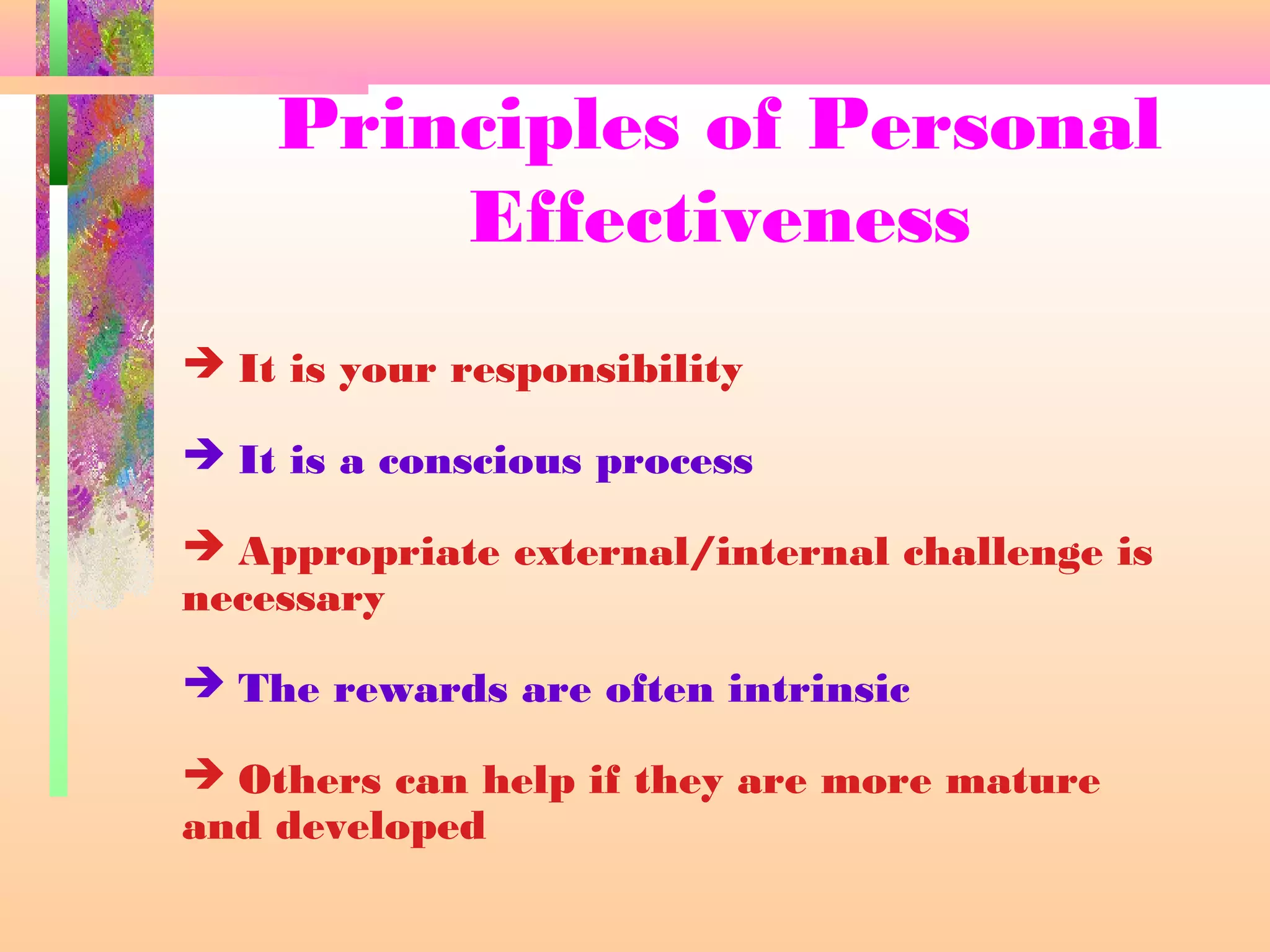 Principles of Personal Effectiveness

→ It is your responsibility

→ It is a conscious process

→ Appropriate external/internal challenge is necessary

→ The rewards are often intrinsic

→ Others can help if they are more mature and developed